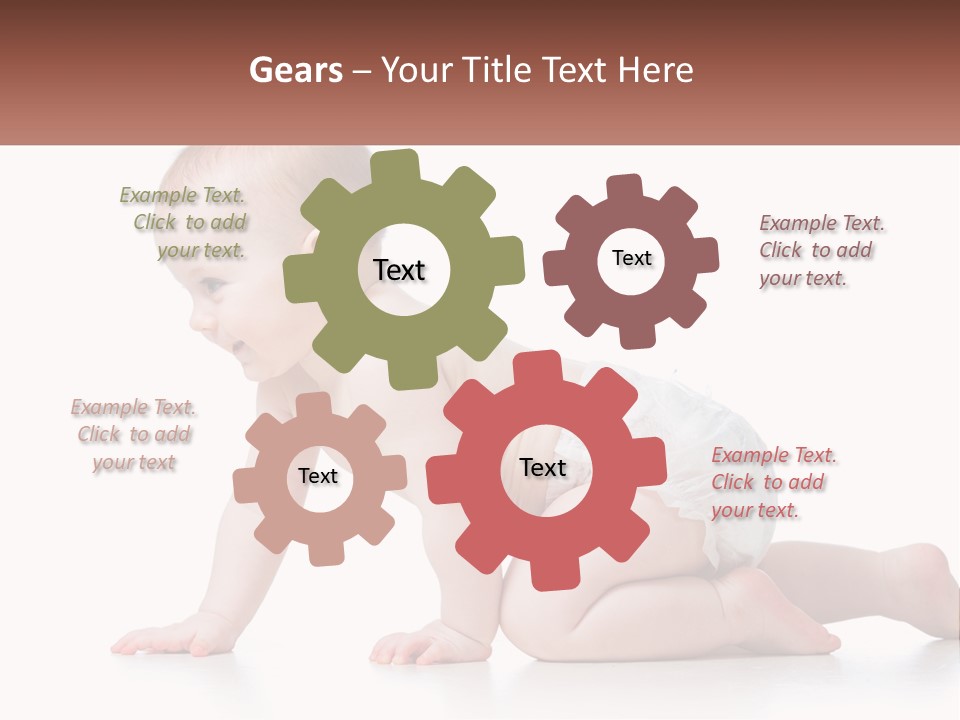 Gears – Your Title Text Here

Example Text. Click to add your text.

Text

Text

Example Text. Click to add your text.

Example Text. Click to add your text

Text

Text

Example Text. Click to add your text.